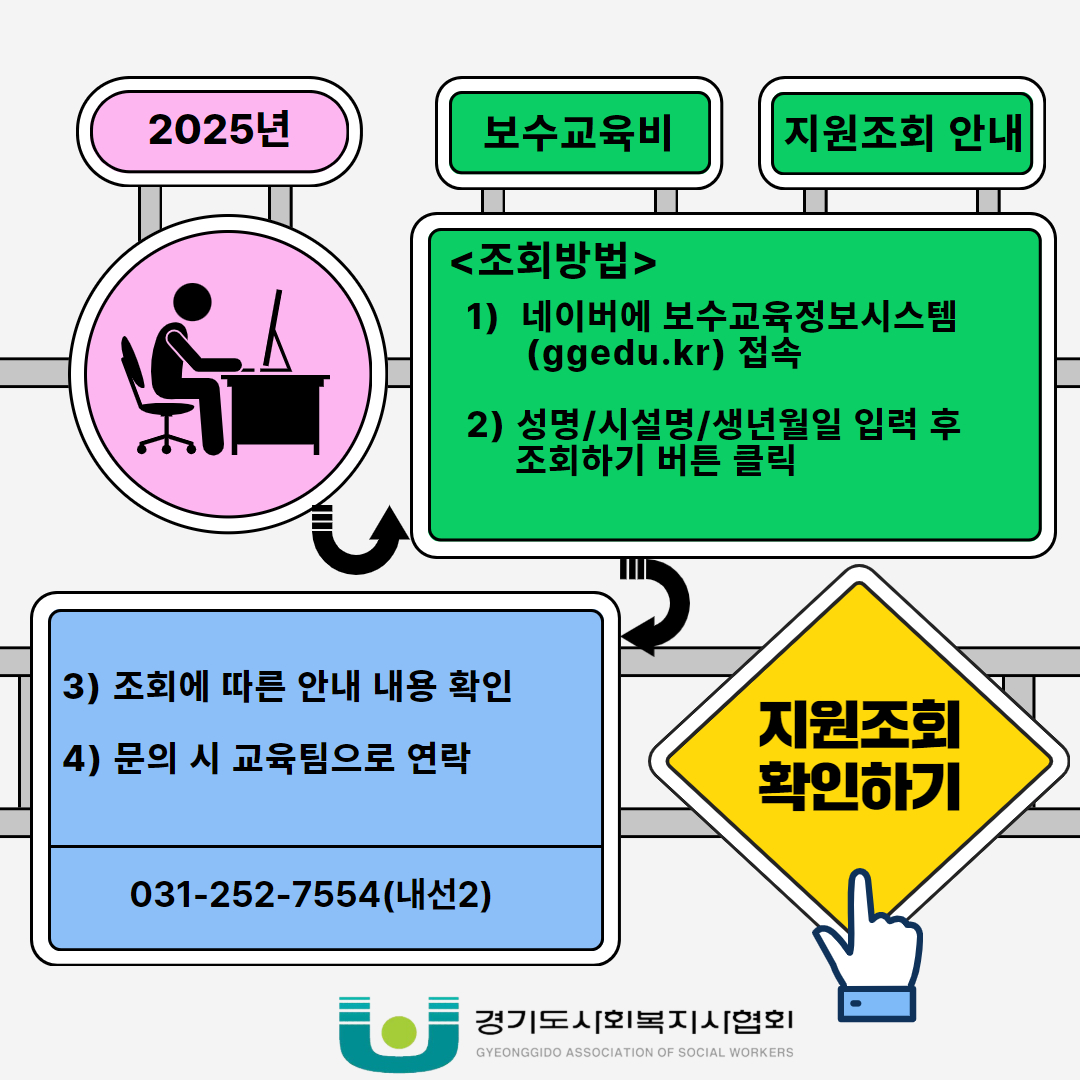 2025년

보수교육비

지원조회 안내

<조회방법>

1) 네이버에 보수교육정보시스템 (ggedu.kr) 접속

2) 성명/시설명/생년월일 입력 후 조회하기 버튼 클릭

3) 조회에 따른 안내 내용 확인

4) 문의 시 교육팀으로 연락

031-252-7554(내선2)

지원조회 확인하기

경기도사회복지사협회
GYEONGGIDO ASSOCIATION OF SOCIAL WORKERS